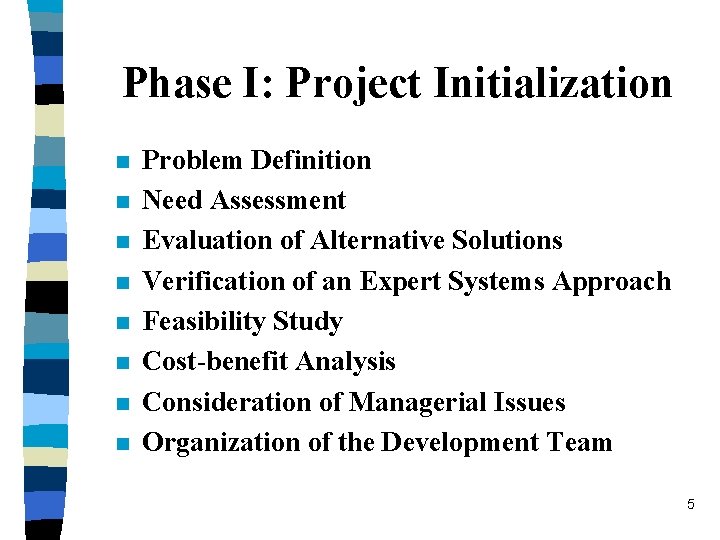 Phase I: Project Initialization

- Problem Definition
- Need Assessment
- Evaluation of Alternative Solutions
- Verification of an Expert Systems Approach
- Feasibility Study
- Cost-benefit Analysis
- Consideration of Managerial Issues
- Organization of the Development Team

5